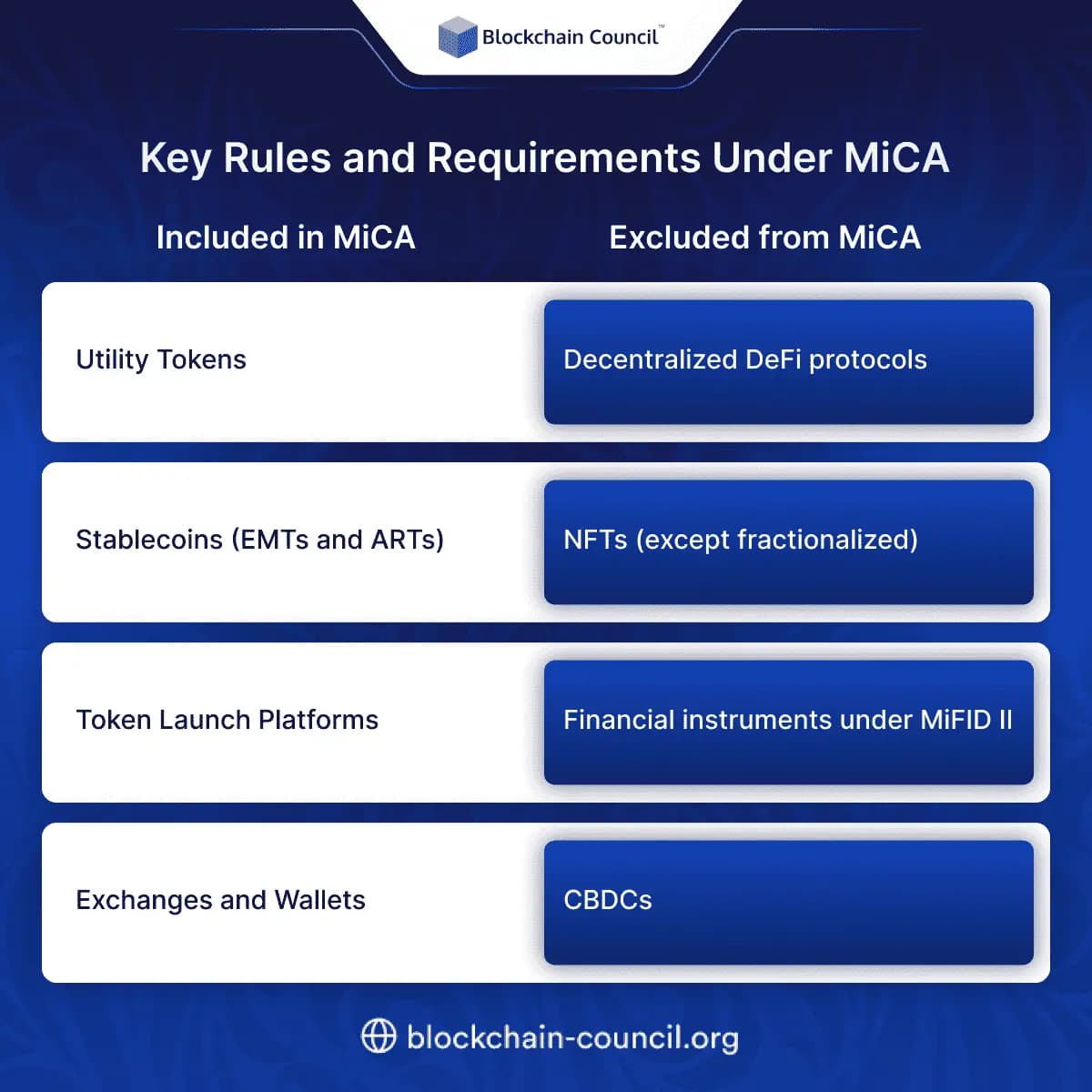 Blockchain Council™

Key Rules and Requirements Under MiCA

| Included in MiCA | Excluded from MiCA |
|---|---|
| Utility Tokens | Decentralized DeFi protocols |
| Stablecoins (EMTs and ARTs) | NFTs (except fractionalized) |
| Token Launch Platforms | Financial instruments under MiFID II |
| Exchanges and Wallets | CBDCs |

blockchain-council.org